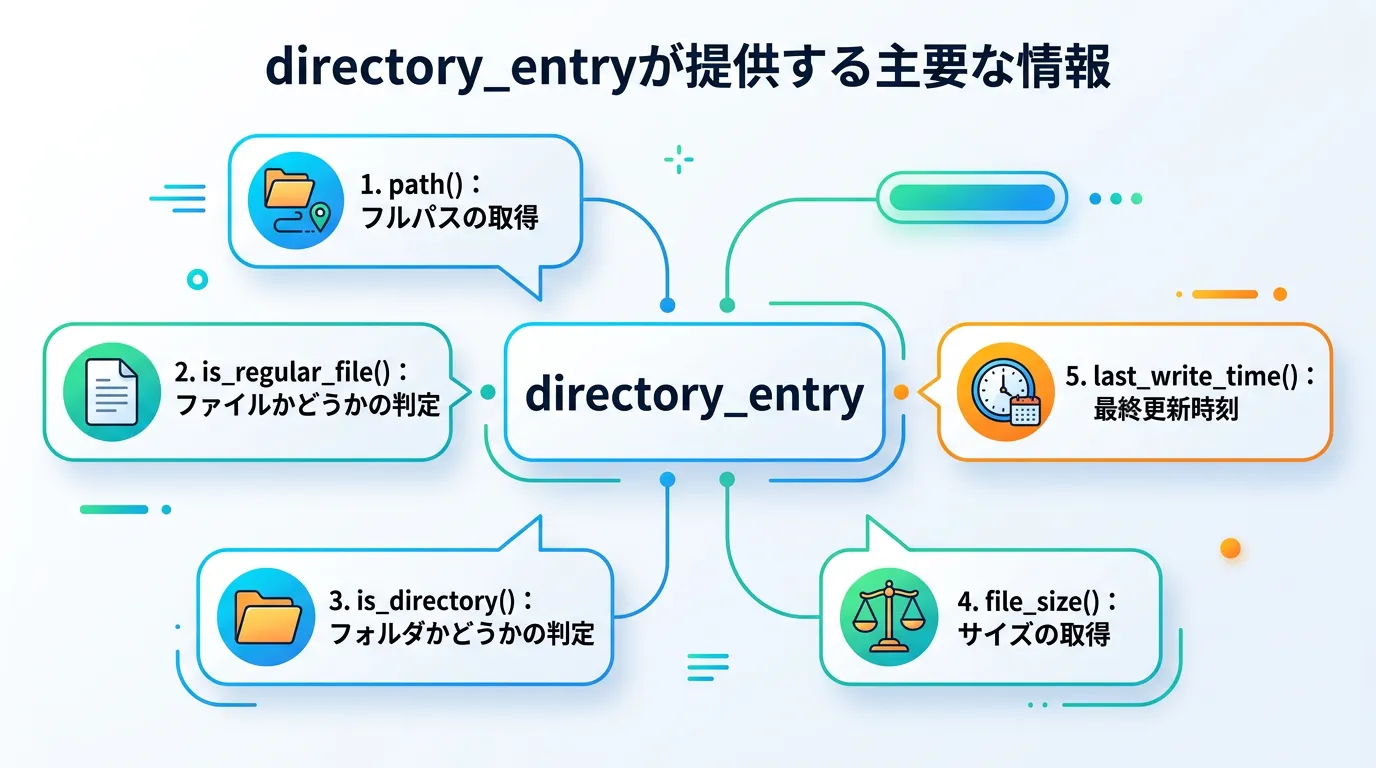 directory_entryが提供する主要な情報

1. path()：
フルパスの取得

2. is_regular_file()：
ファイルかどうかの判定

directory_entry

5. last_write_time()：
最終更新時刻

3. is_directory()：
フォルダかどうかの判定

4. file_size()：
サイズの取得